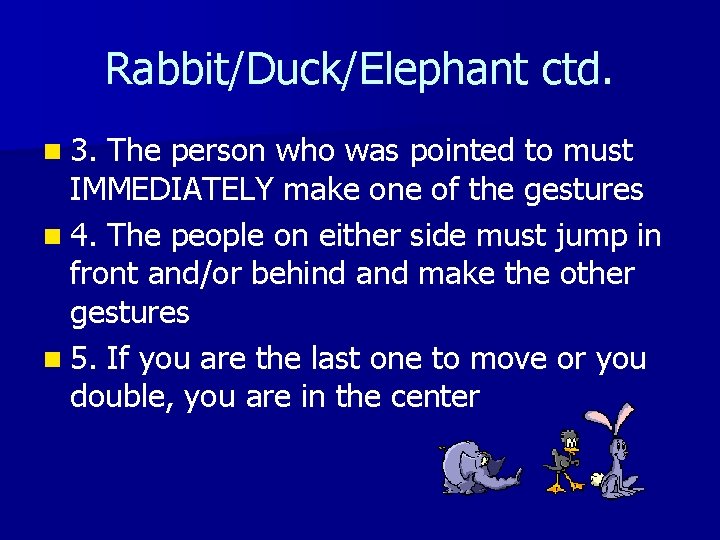 Rabbit/Duck/Elephant ctd.

3. The person who was pointed to must IMMEDIATELY make one of the gestures

4. The people on either side must jump in front and/or behind and make the other gestures

5. If you are the last one to move or you double, you are in the center